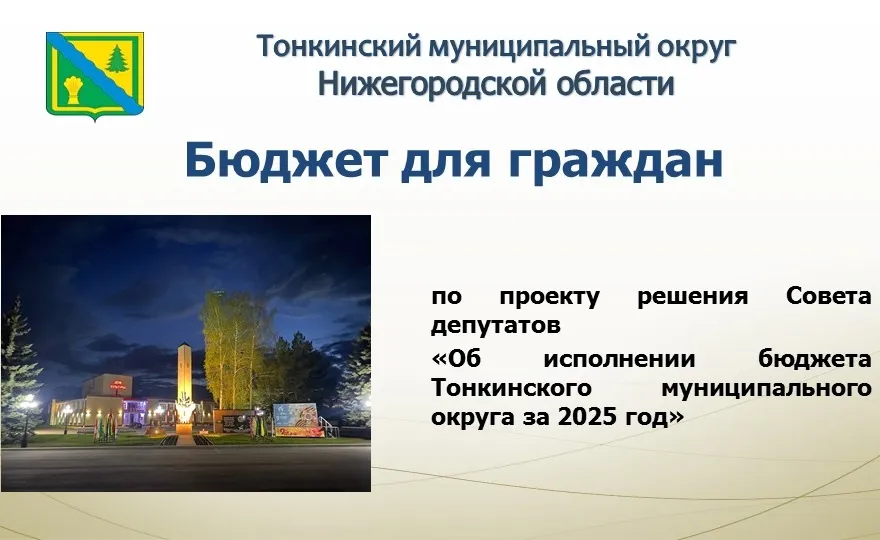 Тонкинский муниципальный округ
Нижегородской области

Бюджет для граждан

по проекту решения Совета депутатов
«Об исполнении бюджета Тонкинского муниципального округа за 2025 год»